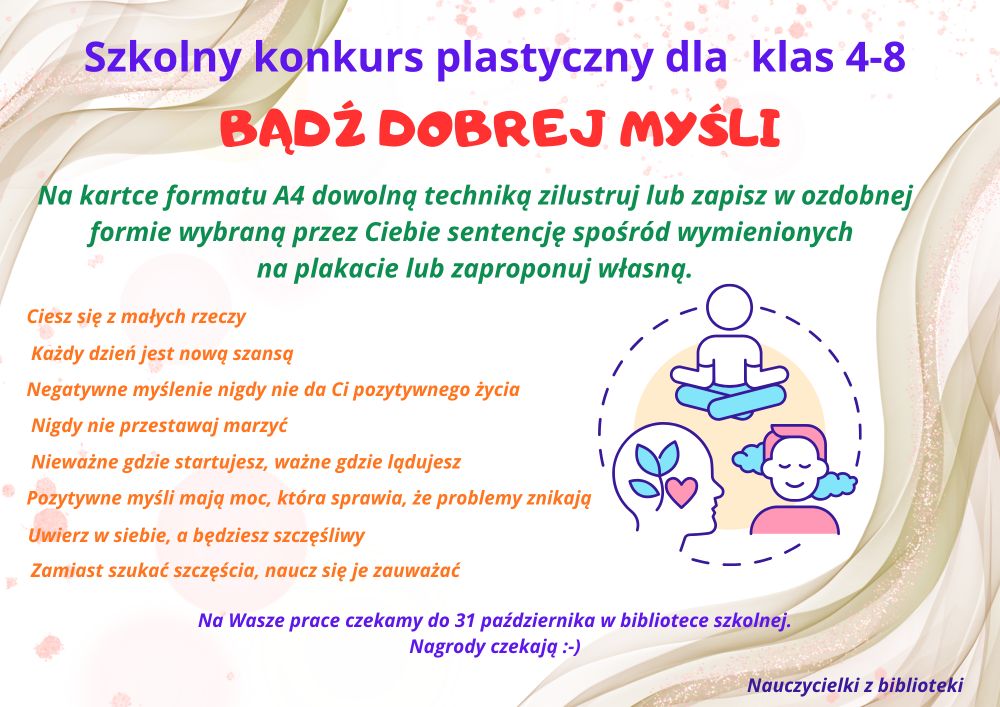 Szkolny konkurs plastyczny dla klas 4-8

BĄDŹ DOBREJ MYŚLI

Na kartce formatu A4 dowolną techniką zilustruj lub zapisz w ozdobnej formie wybraną przez Ciebie sentencję spośród wymienionych na plakacie lub zaproponuj własną.

Ciesz się z małych rzeczy

Każdy dzień jest nową szansą

Negatywne myślenie nigdy nie da Ci pozytywnego życia

Nigdy nie przestawaj marzyć

Nieważne gdzie startujesz, ważne gdzie lądujesz

Pozytywne myśli mają moc, która sprawia, że problemy znikają

Uwierz w siebie, a będziesz szczęśliwy

Zamiast szukać szczęścia, naucz się je zauważać

Na Wasze prace czekamy do 31 października w bibliotece szkolnej.
Nagrody czekają :-)

Nauczycielki z biblioteki